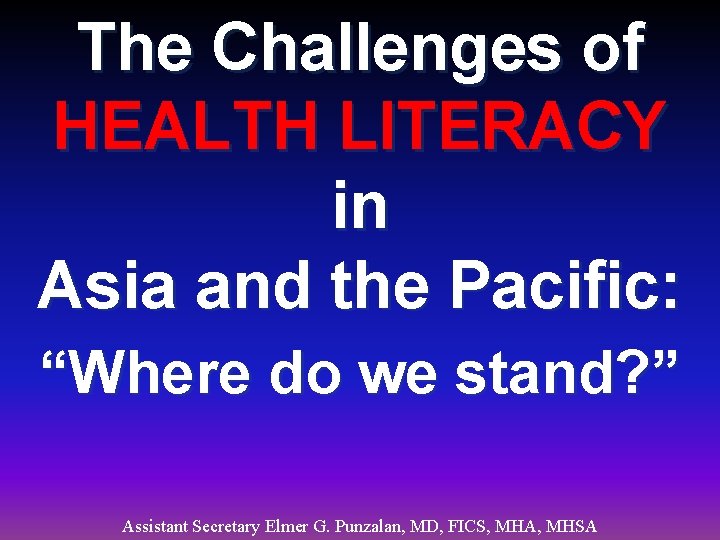 The Challenges of HEALTH LITERACY in Asia and the Pacific: “Where do we stand?”

Assistant Secretary Elmer G. Punzalan, MD, FICS, MHA, MHSA